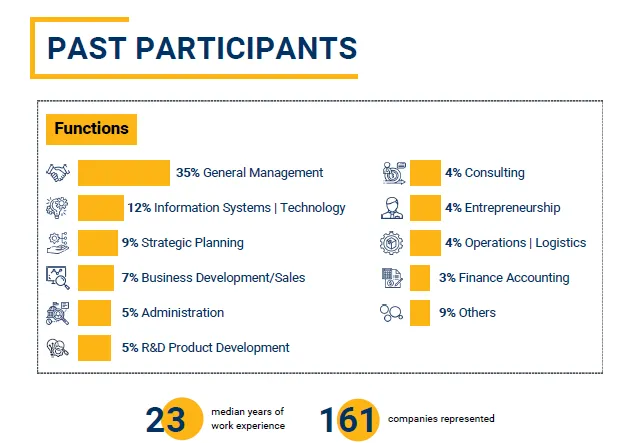 PAST PARTICIPANTS

Functions

35% General Management

12% Information Systems | Technology

9% Strategic Planning

7% Business Development/Sales

5% Administration

5% R&D Product Development

4% Consulting

4% Entrepreneurship

4% Operations | Logistics

3% Finance Accounting

9% Others

23 median years of work experience

161 companies represented